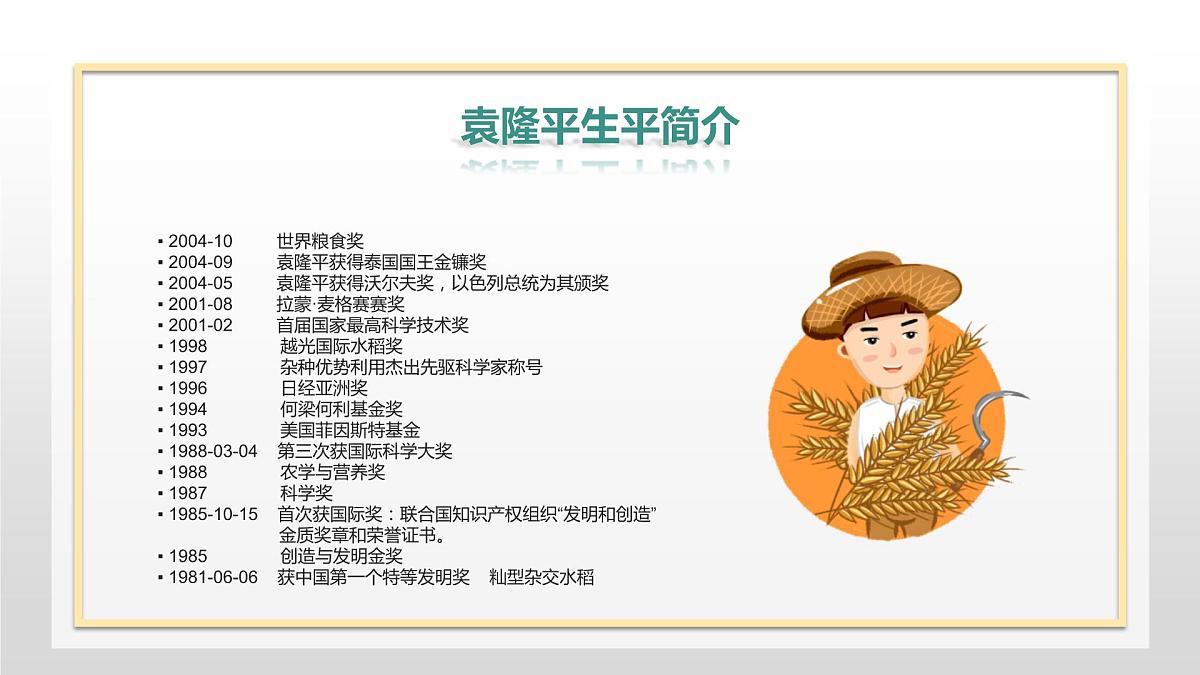 袁隆平生平简介

▪ 2004-10 世界粮食奖
▪ 2004-09 袁隆平获得泰国国王金镰奖
▪ 2004-05 袁隆平获得沃尔夫奖，以色列总统为其颁奖
▪ 2001-08 拉蒙·麦格赛赛奖
▪ 2001-02 首届国家最高科学技术奖
▪ 1998 越光国际水稻奖
▪ 1997 杂种优势利用杰出先驱科学家称号
▪ 1996 日经亚洲奖
▪ 1994 何梁何利基金奖
▪ 1993 美国菲因斯特基金
▪ 1988-03-04 第三次获国际科学大奖
▪ 1988 农学与营养奖
▪ 1987 科学奖
▪ 1985-10-15 首次获国际奖：联合国知识产权组织“发明和创造”金质奖章和荣誉证书。
▪ 1985 创造与发明金奖
▪ 1981-06-06 获中国第一个特等发明奖 籼型杂交水稻